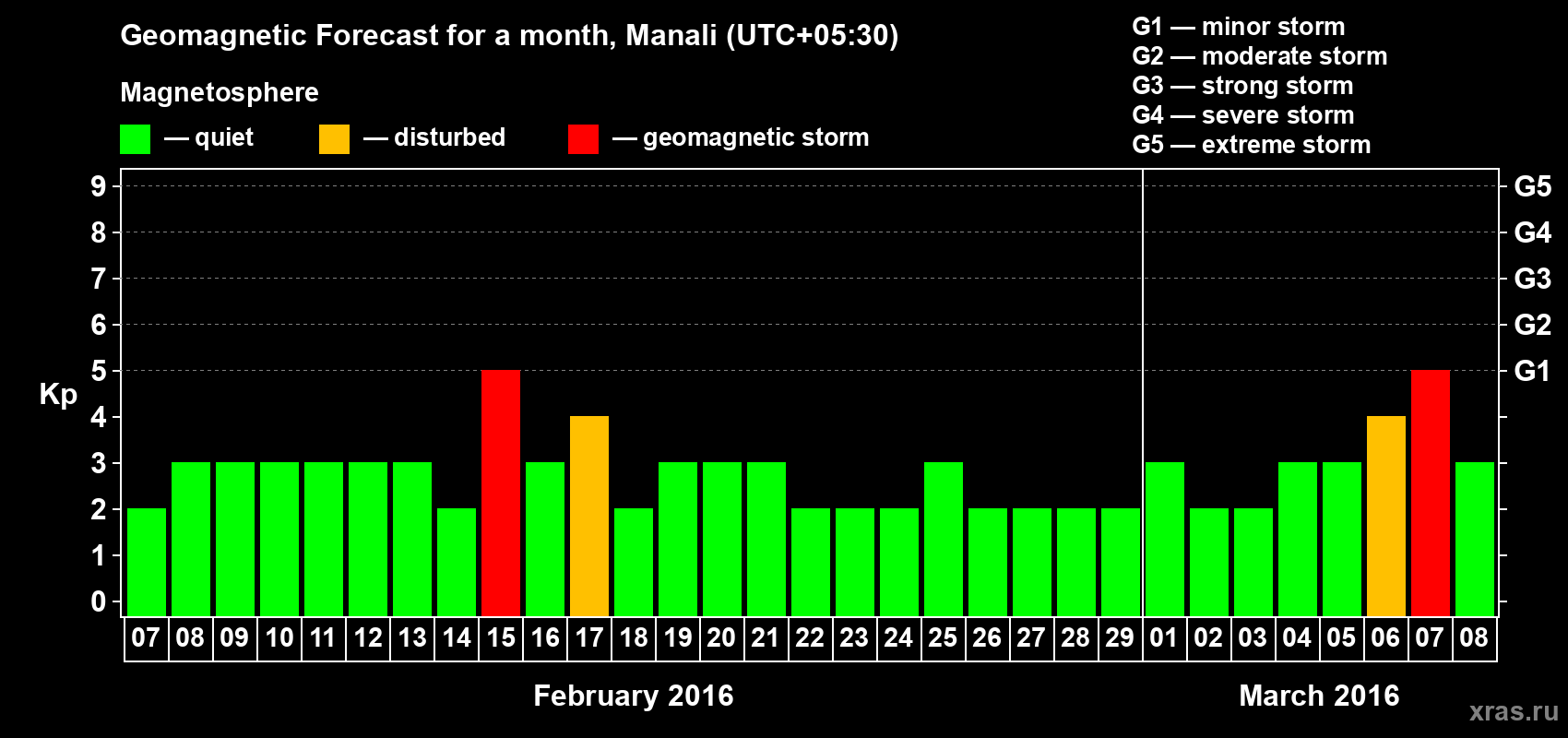 Geomagnetic Forecast for a month, Manali (UTC+05:30)

Magnetosphere

— quiet — disturbed — geomagnetic storm

G1 — minor storm
G2 — moderate storm
G3 — strong storm
G4 — severe storm
G5 — extreme storm

Kp

9
8
7
6
5
4
3
2
1
0

G5
G4
G3
G2
G1

07 08 09 10 11 12 13 14 15 16 17 18 19 20 21 22 23 24 25 26 27 28 29 01 02 03 04 05 06 07 08

February 2016

March 2016

xras.ru